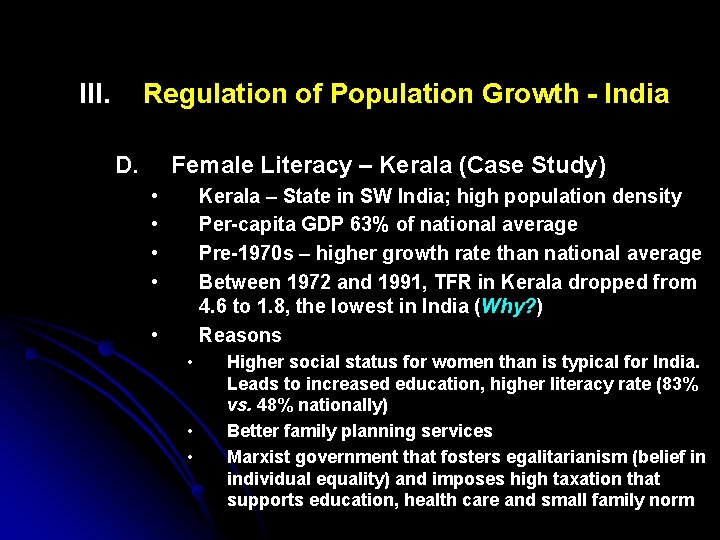 III. Regulation of Population Growth - India

D. Female Literacy – Kerala (Case Study)

• Kerala – State in SW India; high population density
• Per-capita GDP 63% of national average
• Pre-1970s – higher growth rate than national average
• Between 1972 and 1991, TFR in Kerala dropped from 4.6 to 1.8, the lowest in India (Why?)
• Reasons
  • Higher social status for women than is typical for India. Leads to increased education, higher literacy rate (83% vs. 48% nationally)
  • Better family planning services
  • Marxist government that fosters egalitarianism (belief in individual equality) and imposes high taxation that supports education, health care and small family norm